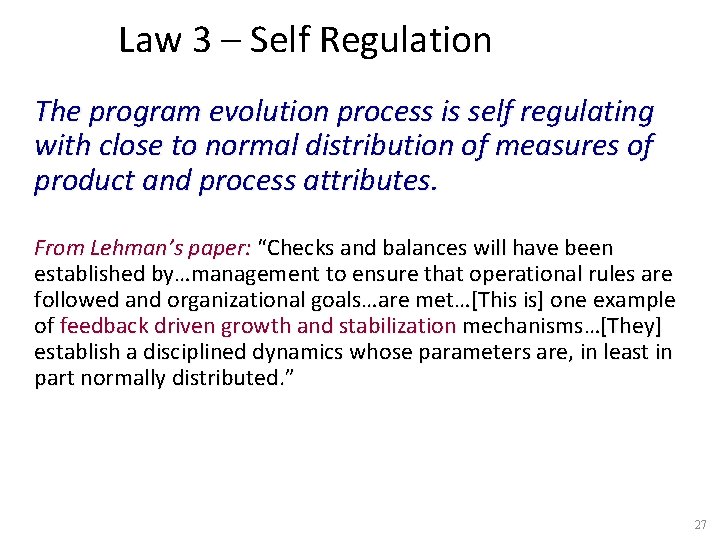 Law 3 – Self Regulation

The program evolution process is self regulating with close to normal distribution of measures of product and process attributes.

From Lehman's paper: "Checks and balances will have been established by…management to ensure that operational rules are followed and organizational goals…are met…[This is] one example of feedback driven growth and stabilization mechanisms…[They] establish a disciplined dynamics whose parameters are, in least in part normally distributed."

27